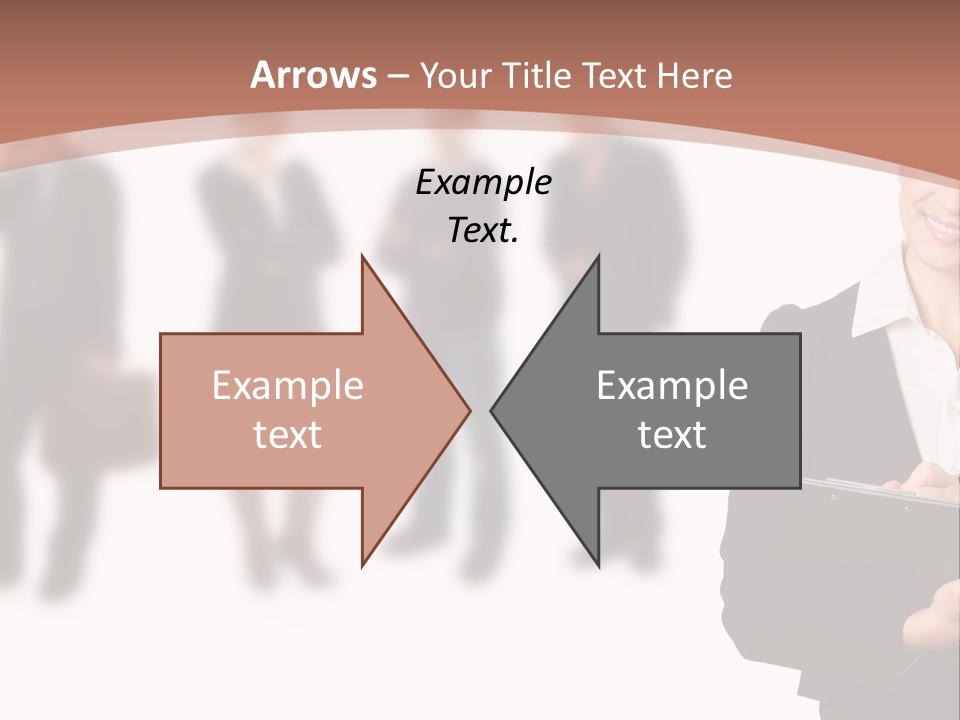 Arrows – Your Title Text Here

Example Text.

Example text

Example text